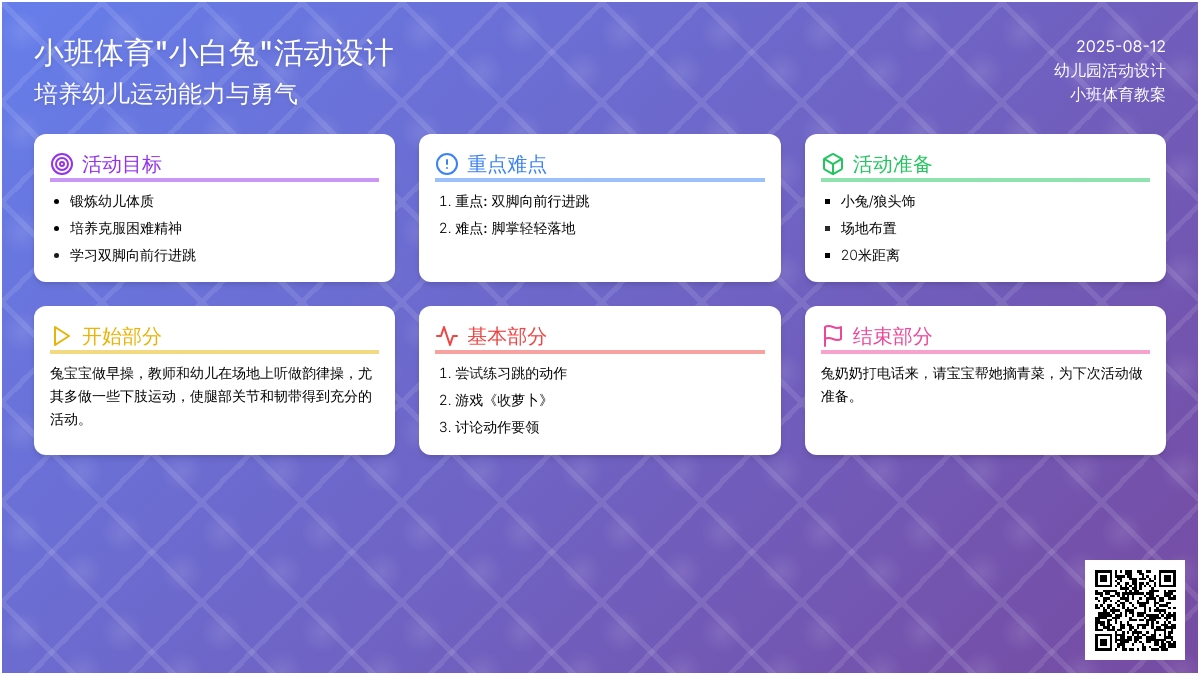 小班体育"小白兔"活动设计
培养幼儿运动能力与勇气

2025-08-12
幼儿园活动设计
小班体育教案

活动目标
- 锻炼幼儿体质
- 培养克服困难精神
- 学习双脚向前行进跳

重点难点
1. 重点: 双脚向前行进跳
2. 难点: 脚掌轻轻落地

活动准备
- 小兔/狼头饰
- 场地布置
- 20米距离

开始部分
兔宝宝做早操，教师和幼儿在场地上听做韵律操，尤其多做一些下肢运动，使腿部关节和韧带得到充分的活动。

基本部分
1. 尝试练习跳的动作
2. 游戏《收萝卜》
3. 讨论动作要领

结束部分
兔奶奶打电话来，请宝宝帮她摘青菜，为下次活动做准备。